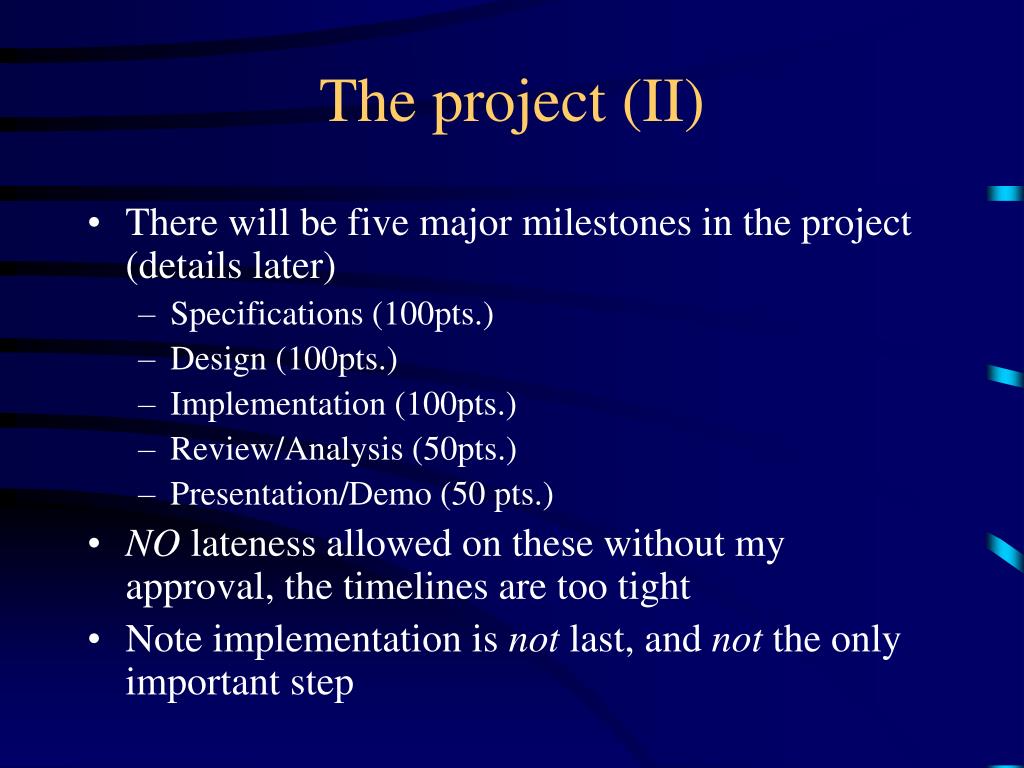 The project (II)

• There will be five major milestones in the project (details later)
  – Specifications (100pts.)
  – Design (100pts.)
  – Implementation (100pts.)
  – Review/Analysis (50pts.)
  – Presentation/Demo (50 pts.)
• NO lateness allowed on these without my approval, the timelines are too tight
• Note implementation is not last, and not the only important step